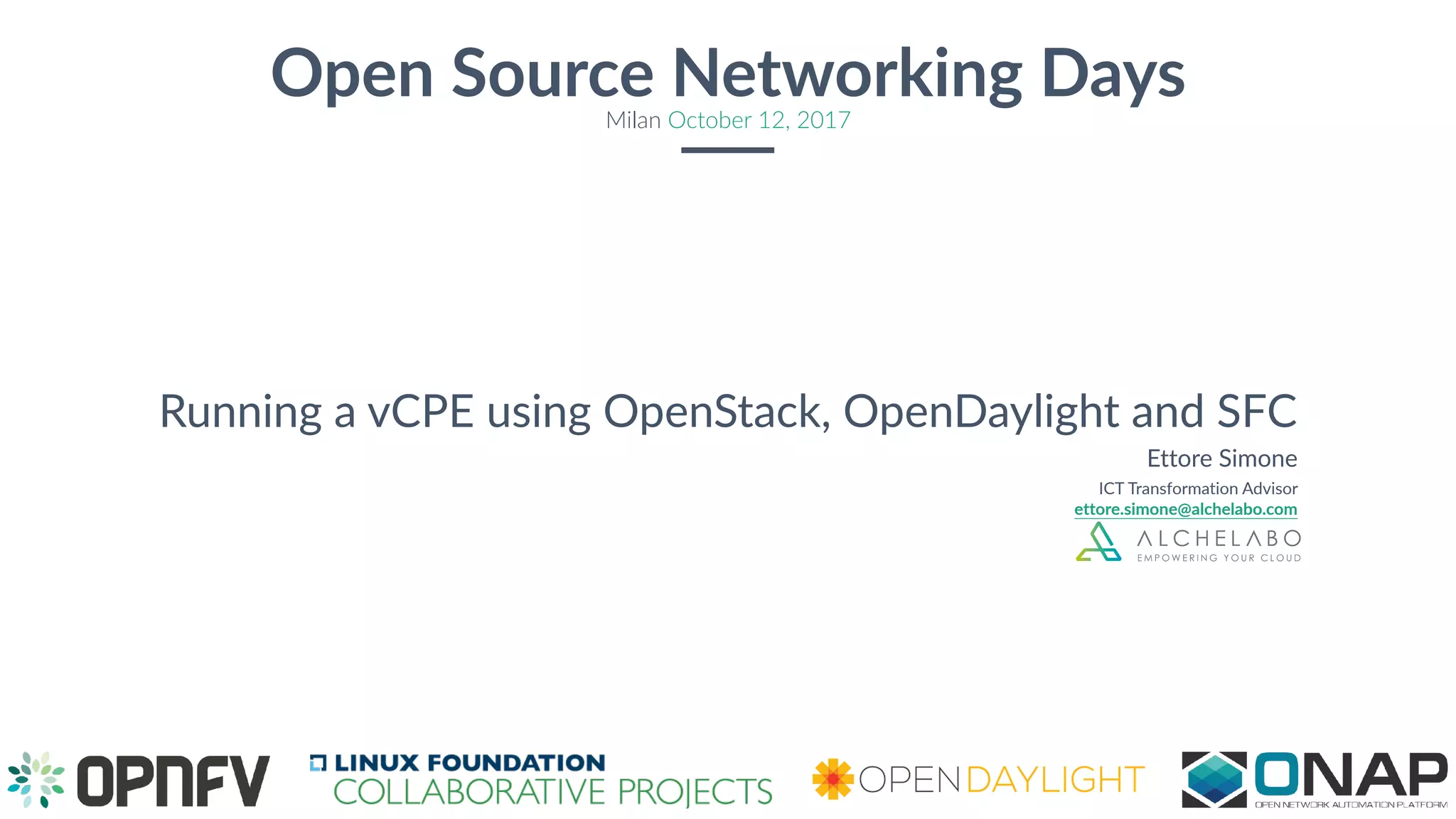 Open Source Networking Days

Milan October 12, 2017

Running a vCPE using OpenStack, OpenDaylight and SFC

Ettore Simone

ICT Transformation Advisor

ettore.simone@alchelabo.com

ALCHELABO

EMPOWERING YOUR CLOUD

OPNFV

LINUX FOUNDATION COLLABORATIVE PROJECTS

OPENDAYLIGHT

ONAP

OPEN NETWORK AUTOMATION PLATFORM